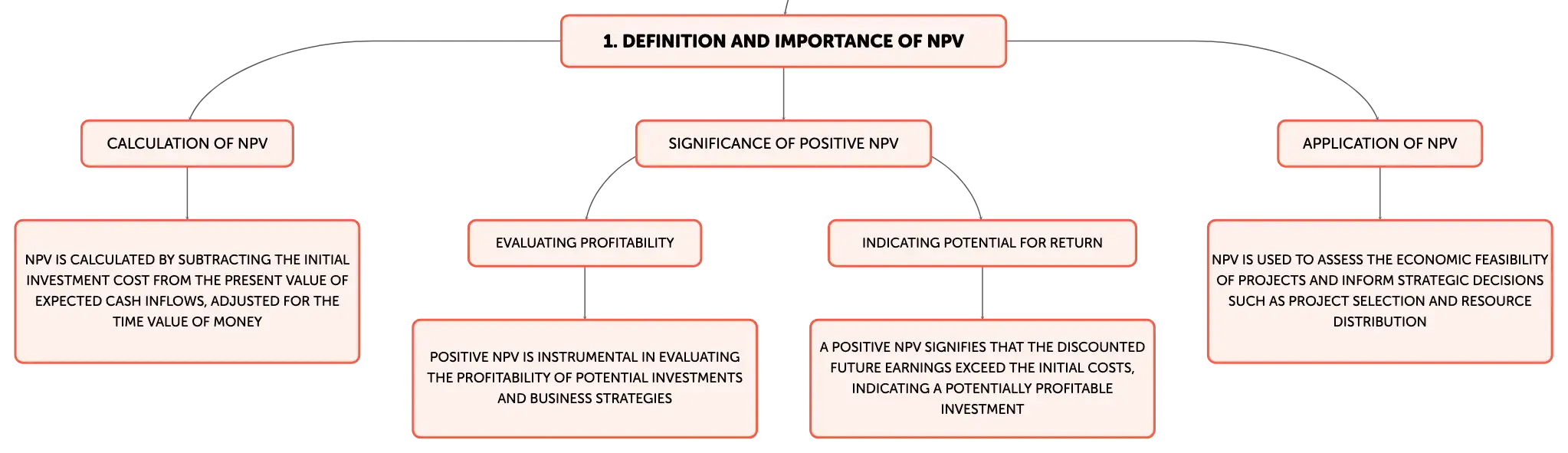 1. DEFINITION AND IMPORTANCE OF NPV

CALCULATION OF NPV

NPV IS CALCULATED BY SUBTRACTING THE INITIAL INVESTMENT COST FROM THE PRESENT VALUE OF EXPECTED CASH INFLOWS, ADJUSTED FOR THE TIME VALUE OF MONEY

SIGNIFICANCE OF POSITIVE NPV

EVALUATING PROFITABILITY

POSITIVE NPV IS INSTRUMENTAL IN EVALUATING THE PROFITABILITY OF POTENTIAL INVESTMENTS AND BUSINESS STRATEGIES

INDICATING POTENTIAL FOR RETURN

A POSITIVE NPV SIGNIFIES THAT THE DISCOUNTED FUTURE EARNINGS EXCEED THE INITIAL COSTS, INDICATING A POTENTIALLY PROFITABLE INVESTMENT

APPLICATION OF NPV

NPV IS USED TO ASSESS THE ECONOMIC FEASIBILITY OF PROJECTS AND INFORM STRATEGIC DECISIONS SUCH AS PROJECT SELECTION AND RESOURCE DISTRIBUTION